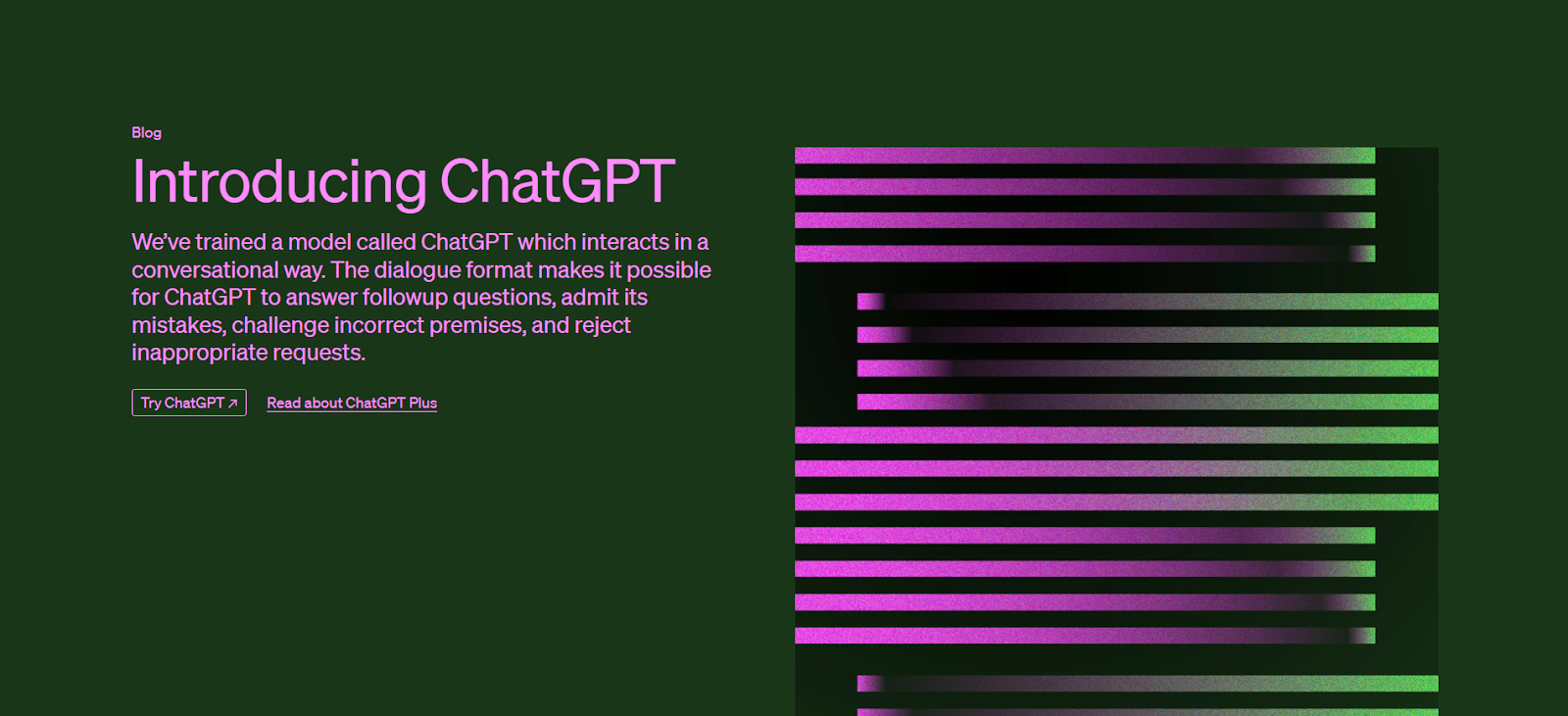 Blog

Introducing ChatGPT

We've trained a model called ChatGPT which interacts in a conversational way. The dialogue format makes it possible for ChatGPT to answer followup questions, admit its mistakes, challenge incorrect premises, and reject inappropriate requests.

Try ChatGPT ↗

Read about ChatGPT Plus